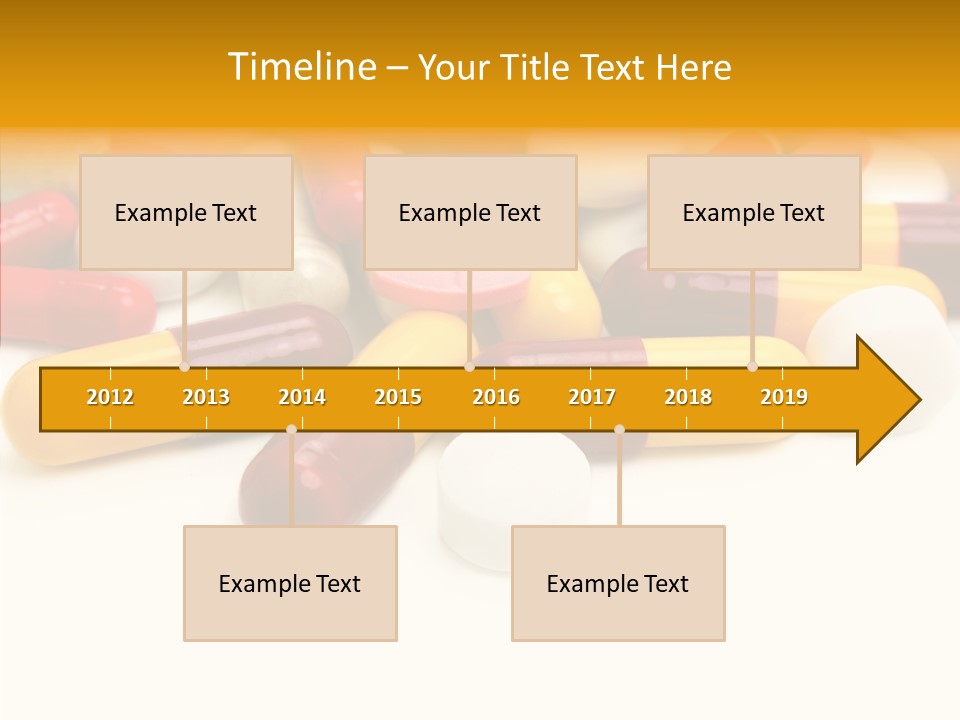 Timeline – Your Title Text Here

Example Text

Example Text

Example Text

2012 2013 2014 2015 2016 2017 2018 2019

Example Text

Example Text